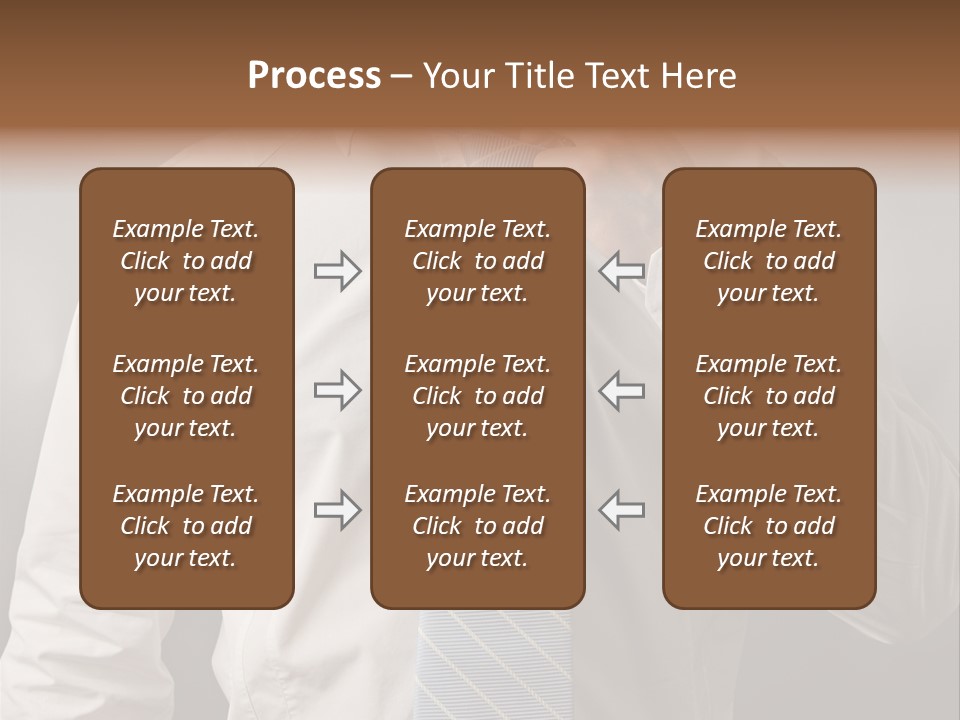 Process – Your Title Text Here

Example Text. Click to add your text.

Example Text. Click to add your text.

Example Text. Click to add your text.

Example Text. Click to add your text.

Example Text. Click to add your text.

Example Text. Click to add your text.

Example Text. Click to add your text.

Example Text. Click to add your text.

Example Text. Click to add your text.